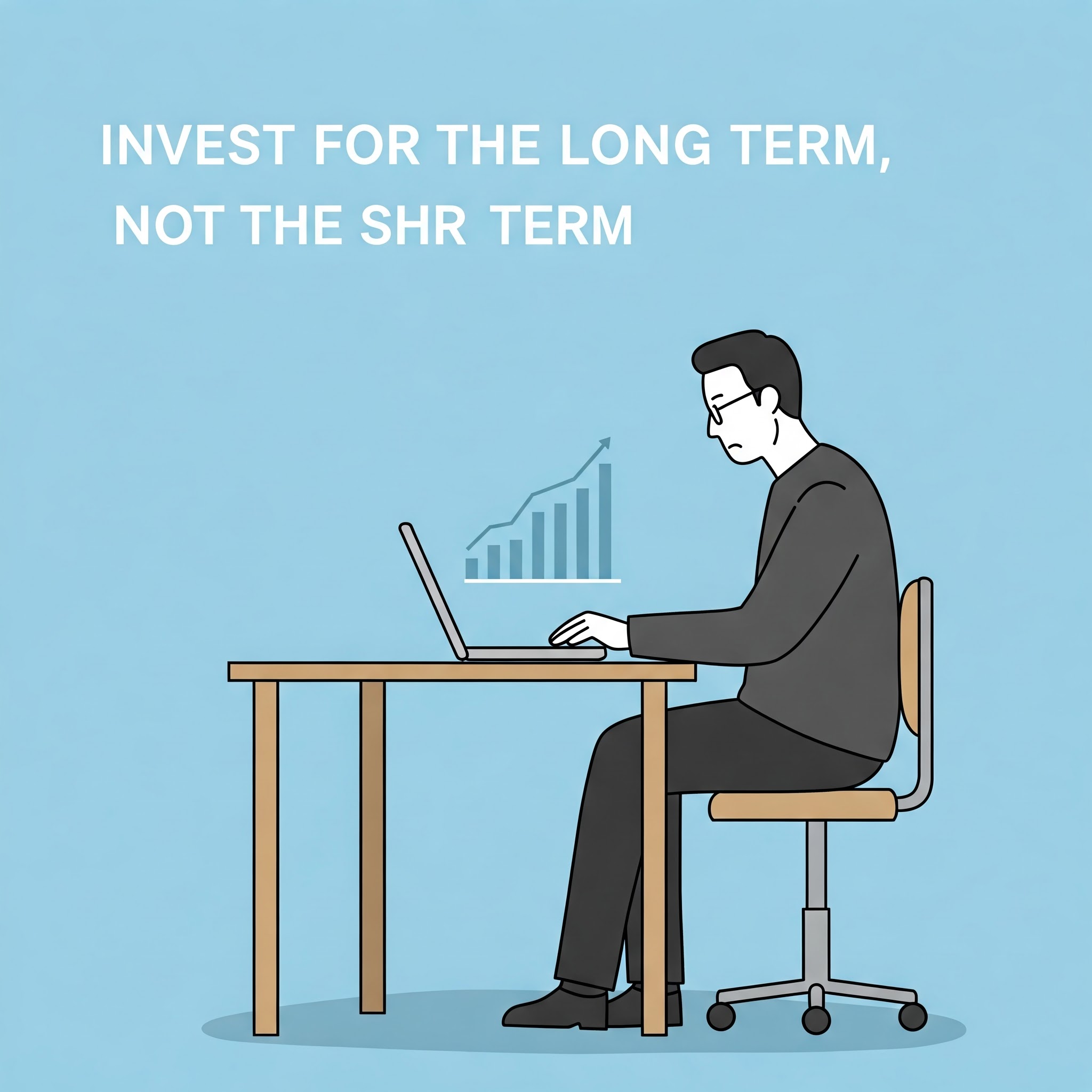 INVEST FOR THE LONG TERM,
NOT THE SHR TERM